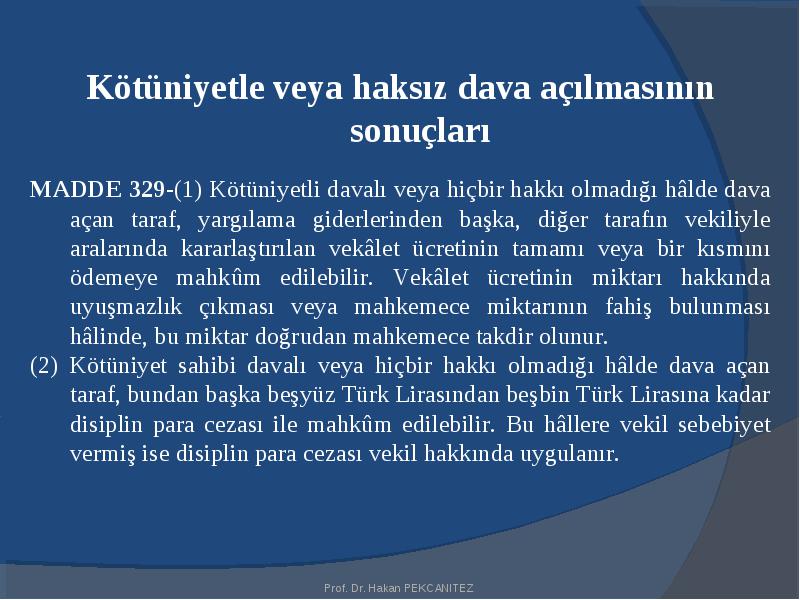 Kötüniyetle veya haksız dava açılmasının sonuçları

MADDE 329-(1) Kötüniyetli davalı veya hiçbir hakkı olmadığı hâlde dava açan taraf, yargılama giderlerinden başka, diğer tarafın vekiliyle aralarında kararlaştırılan vekâlet ücretinin tamamı veya bir kısmını ödemeye mahkûm edilebilir. Vekâlet ücretinin miktarı hakkında uyuşmazlık çıkması veya mahkemece miktarının fahiş bulunması hâlinde, bu miktar doğrudan mahkemece takdir olunur.

(2) Kötüniyet sahibi davalı veya hiçbir hakkı olmadığı hâlde dava açan taraf, bundan başka beşyüz Türk Lirasından beşbin Türk Lirasına kadar disiplin para cezası ile mahkûm edilebilir. Bu hâllere vekil sebebiyet vermiş ise disiplin para cezası vekil hakkında uygulanır.

Prof. Dr. Hakan PEKCANITEZ